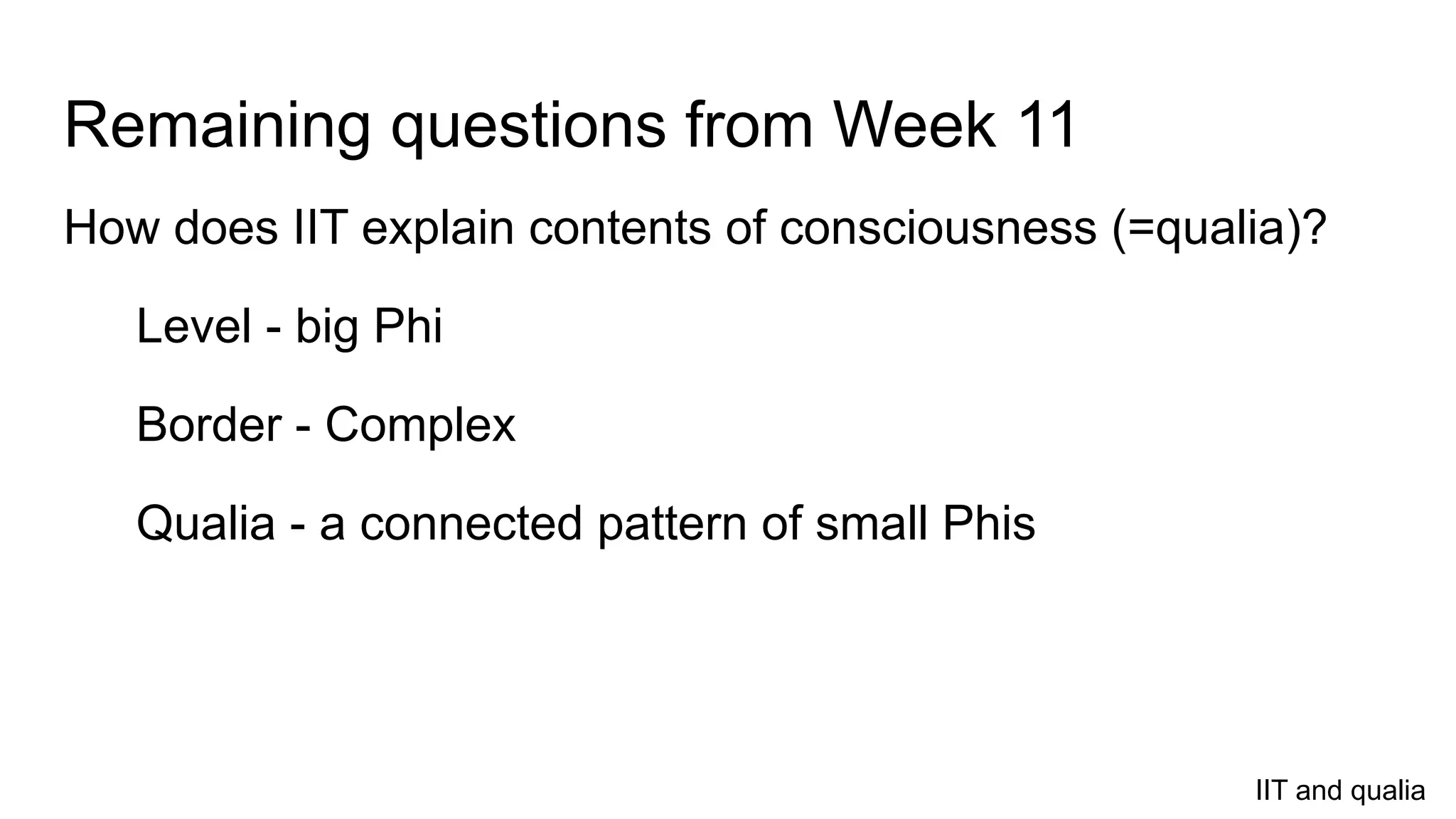 Remaining questions from Week 11

How does IIT explain contents of consciousness (=qualia)?

Level - big Phi

Border - Complex

Qualia - a connected pattern of small Phis

IIT and qualia